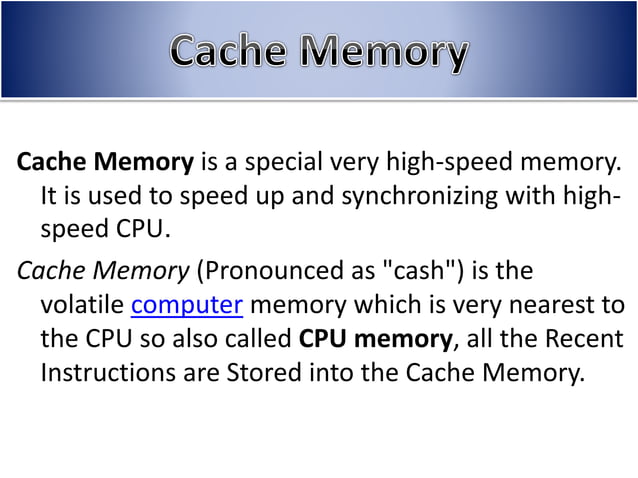 Cache Memory

Cache Memory is a special very high-speed memory. It is used to speed up and synchronizing with high-speed CPU.

Cache Memory (Pronounced as "cash") is the volatile computer memory which is very nearest to the CPU so also called CPU memory, all the Recent Instructions are Stored into the Cache Memory.